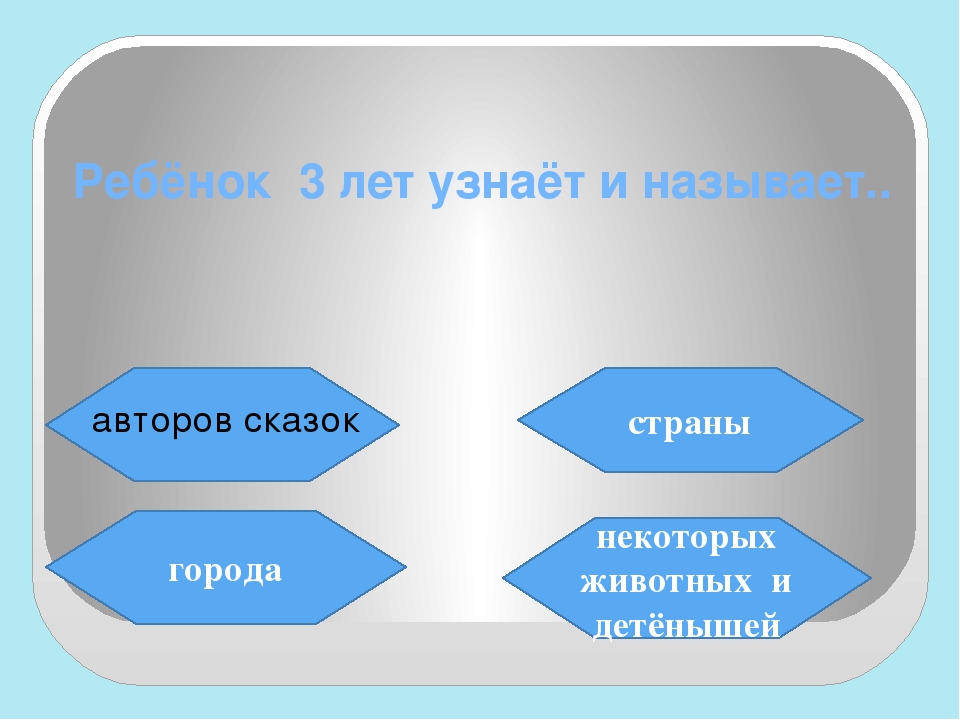 Ребёнок 3 лет узнаёт и называет..

авторов сказок

страны

города

некоторых животных и детёнышей